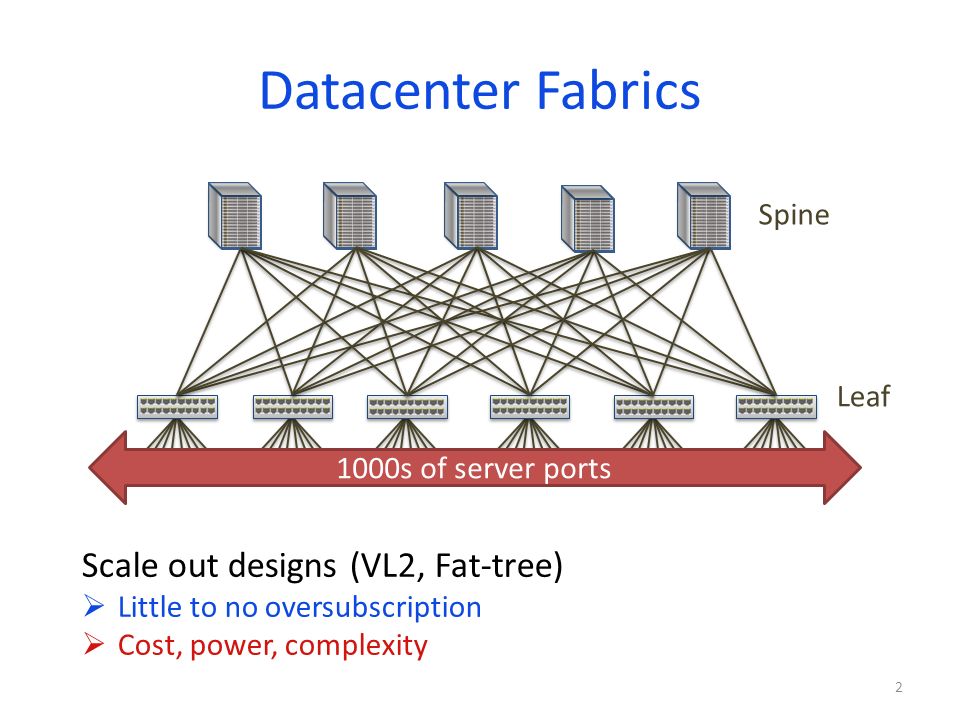 Datacenter Fabrics

Spine

Leaf

1000s of server ports

Scale out designs (VL2, Fat-tree)
➢ Little to no oversubscription
➢ Cost, power, complexity

2